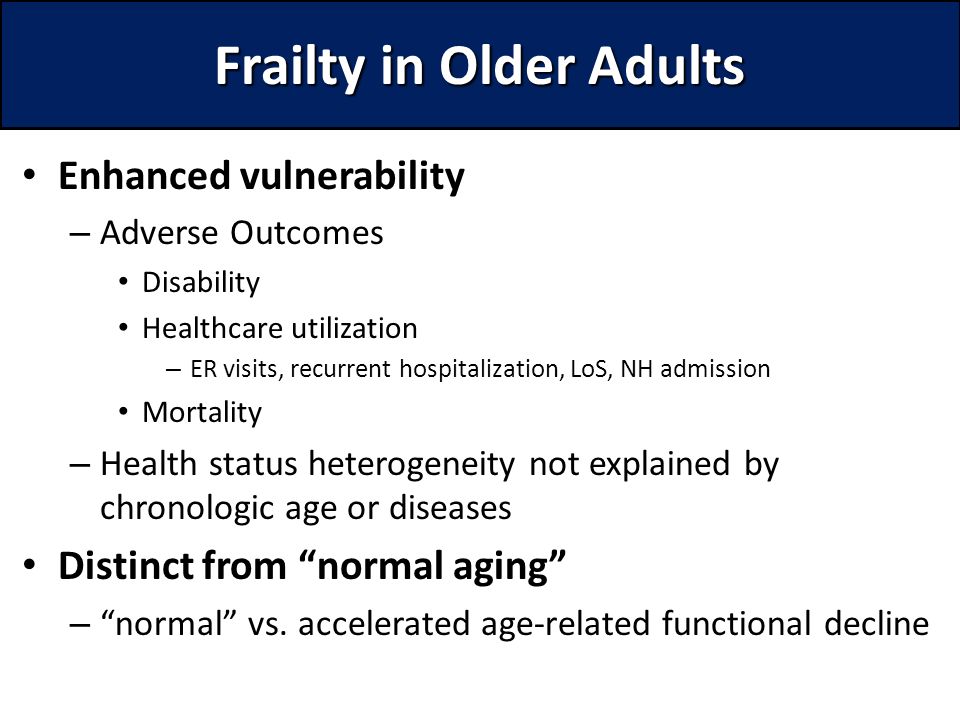 Frailty in Older Adults

• Enhanced vulnerability
– Adverse Outcomes
• Disability
• Healthcare utilization
– ER visits, recurrent hospitalization, LoS, NH admission
• Mortality
– Health status heterogeneity not explained by chronologic age or diseases

• Distinct from “normal aging”
– “normal” vs. accelerated age-related functional decline